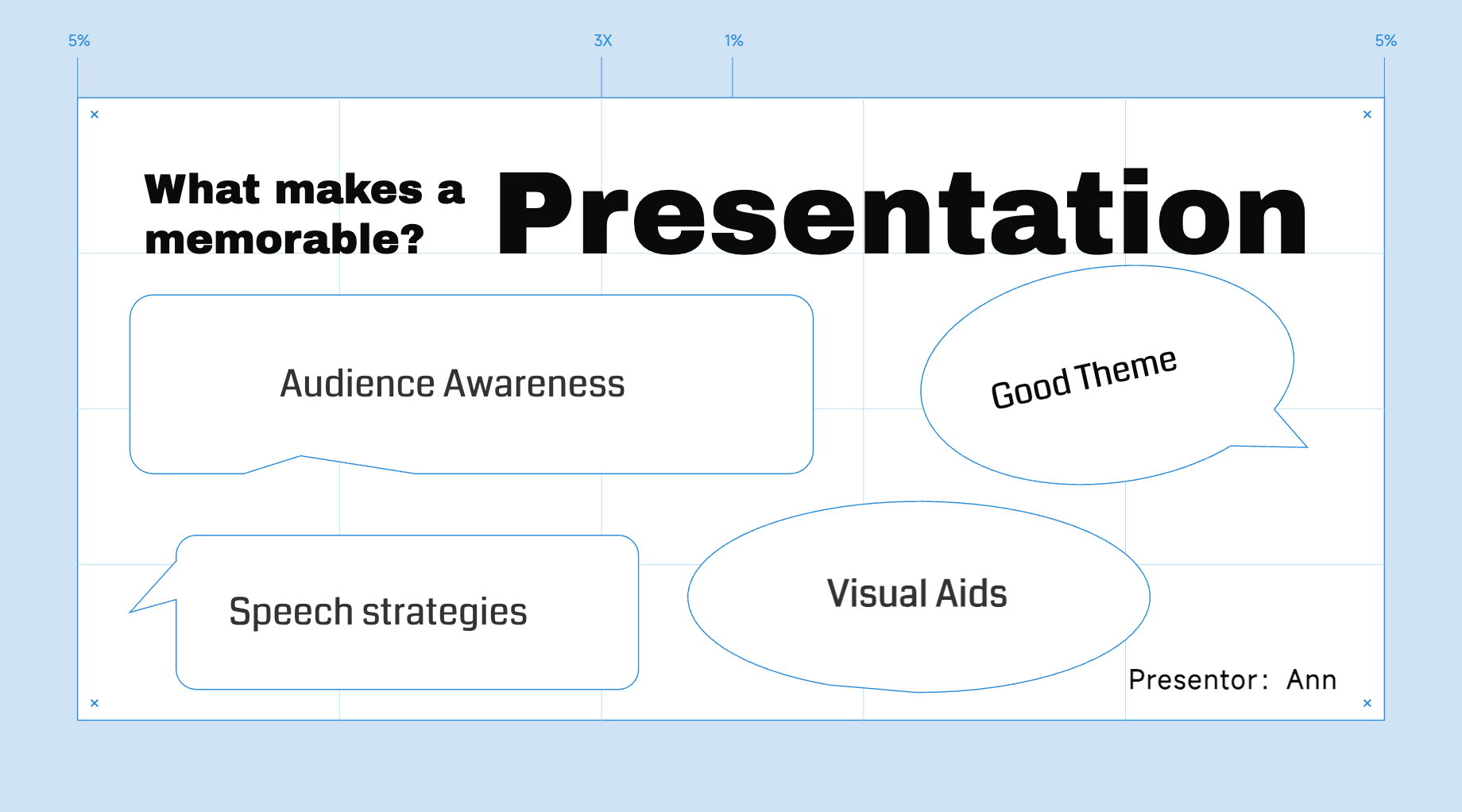 5%

3X

1%

5%

What makes a memorable?

Presentation

Audience Awareness

Good Theme

Speech strategies

Visual Aids

Presentor: Ann